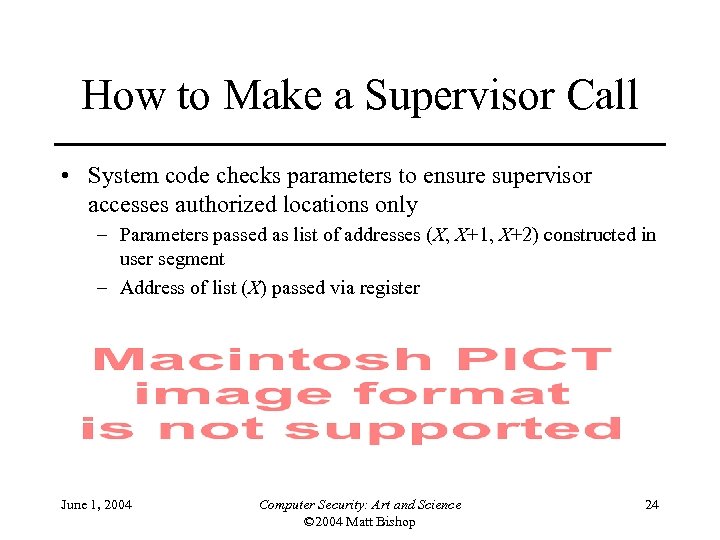 How to Make a Supervisor Call

• System code checks parameters to ensure supervisor accesses authorized locations only
  – Parameters passed as list of addresses ($X$, $X+1$, $X+2$) constructed in user segment
  – Address of list ($X$) passed via register

Macintosh PICT image format is not supported

June 1, 2004

Computer Security: Art and Science
©2004 Matt Bishop

24